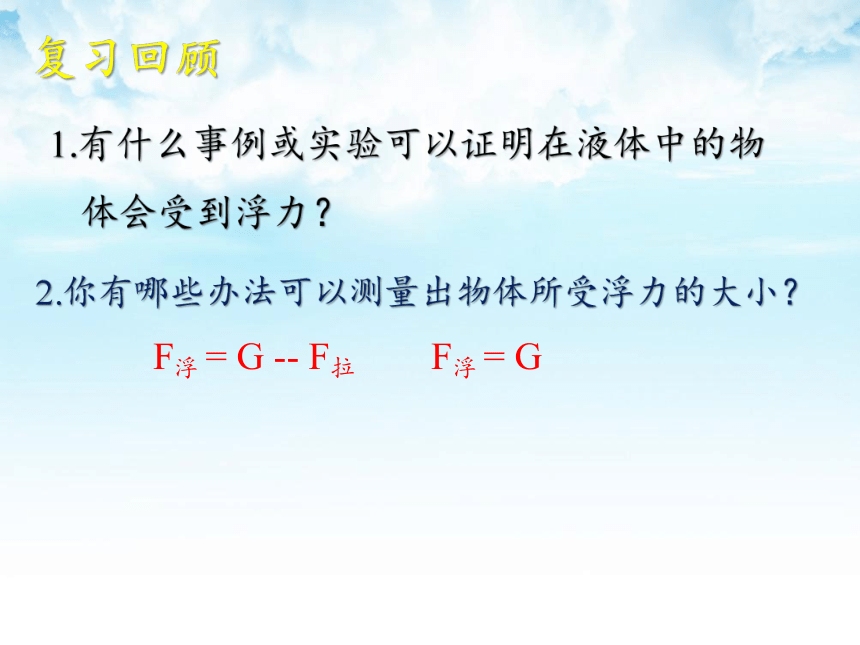 复习回顾

1.有什么事例或实验可以证明在液体中的物体会受到浮力？

2.你有哪些办法可以测量出物体所受浮力的大小？

$F_{浮} = G -- F_{拉}$ $F_{浮} = G$